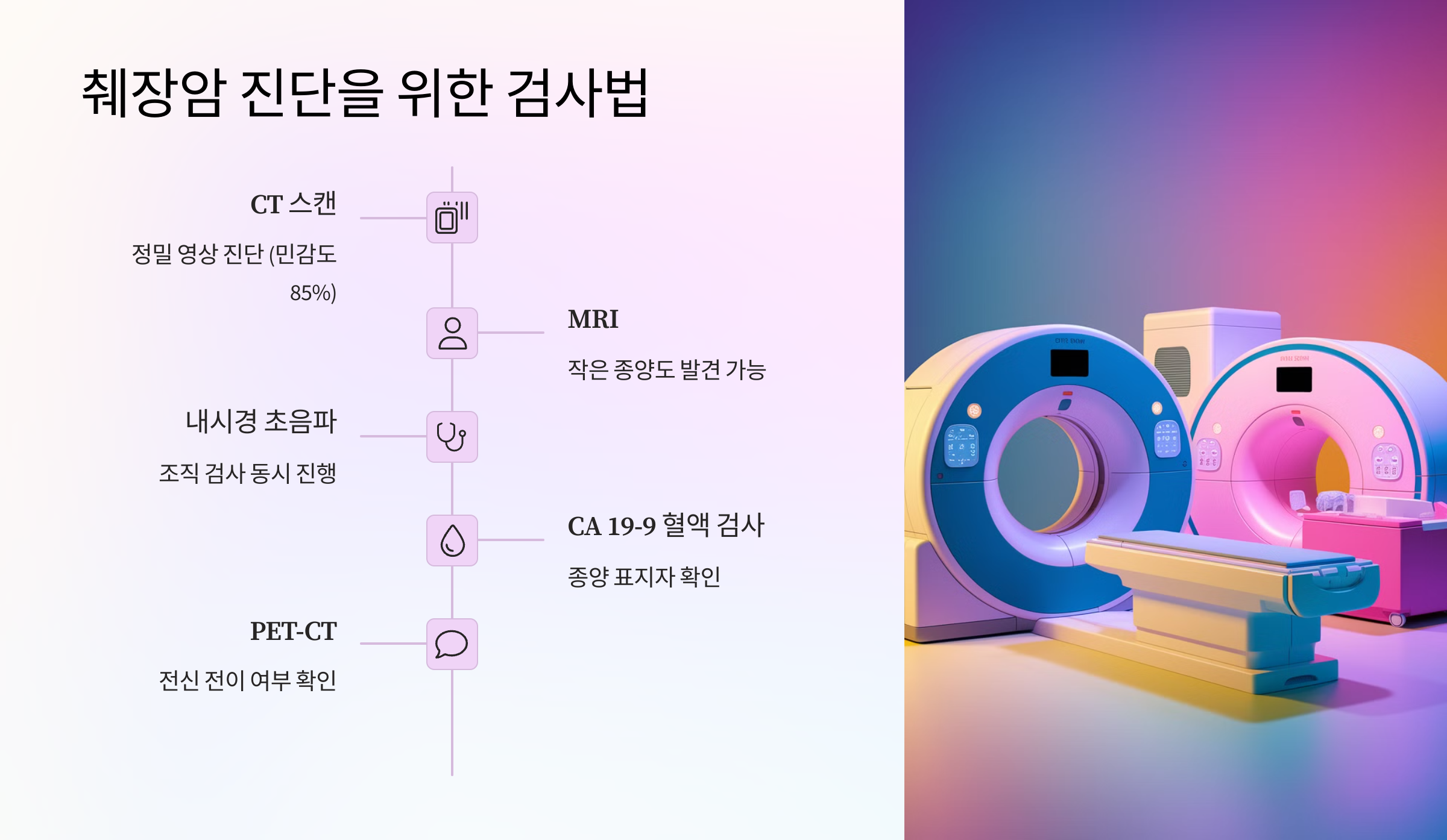 췌장암 진단을 위한 검사법

CT 스캔

정밀 영상 진단 (민감도 85%)

MRI

작은 종양도 발견 가능

내시경 초음파

조직 검사 동시 진행

CA 19-9 혈액 검사

종양 표지자 확인

PET-CT

전신 전이 여부 확인